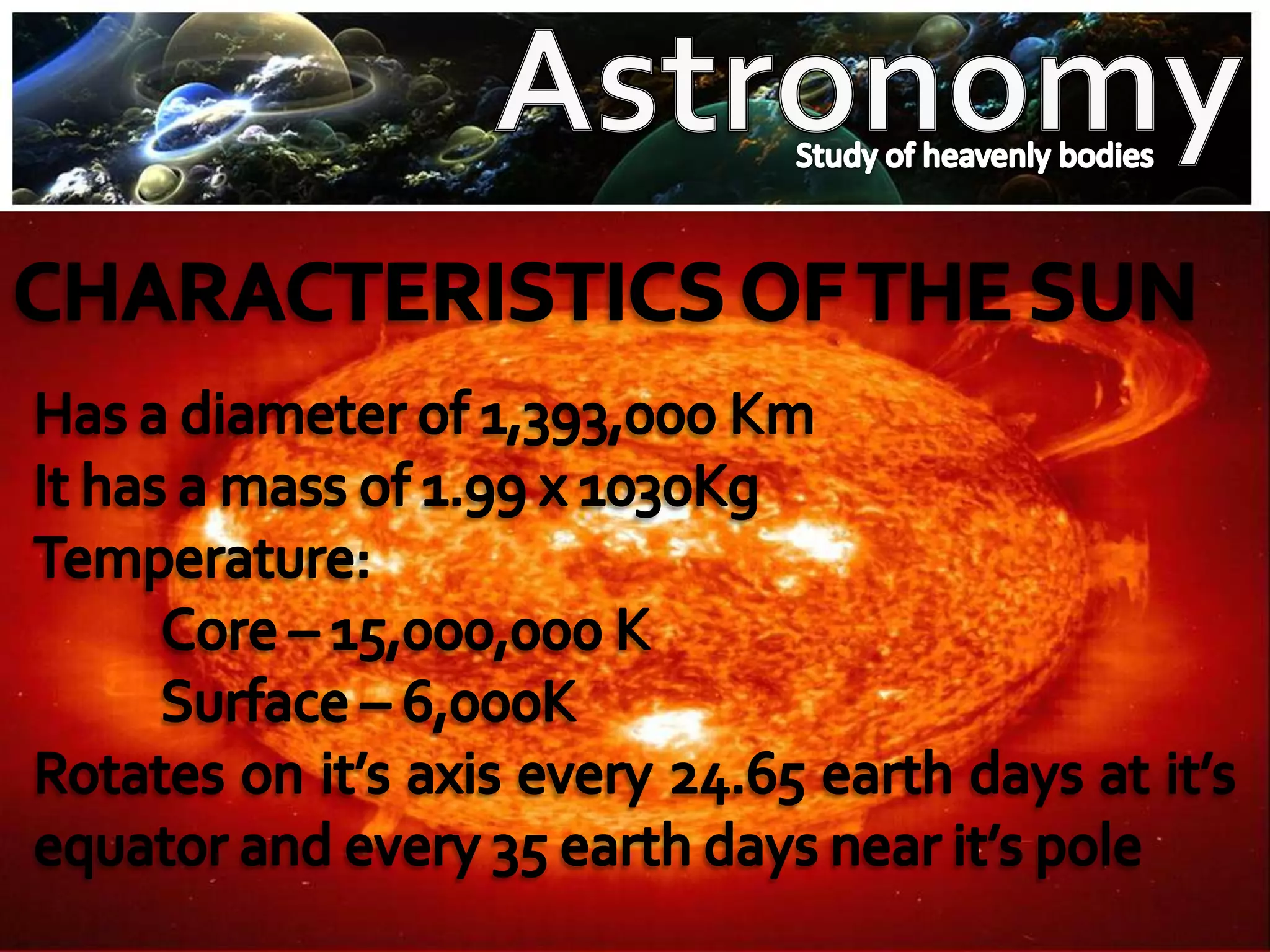 Astronomy
Study of heavenly bodies

CHARACTERISTICS OF THE SUN

Has a diameter of 1,393,000 Km
It has a mass of 1.99 x 1030Kg
Temperature:
Core – 15,000,000 K
Surface – 6,000K
Rotates on it's axis every 24.65 earth days at it's equator and every 35 earth days near it's pole